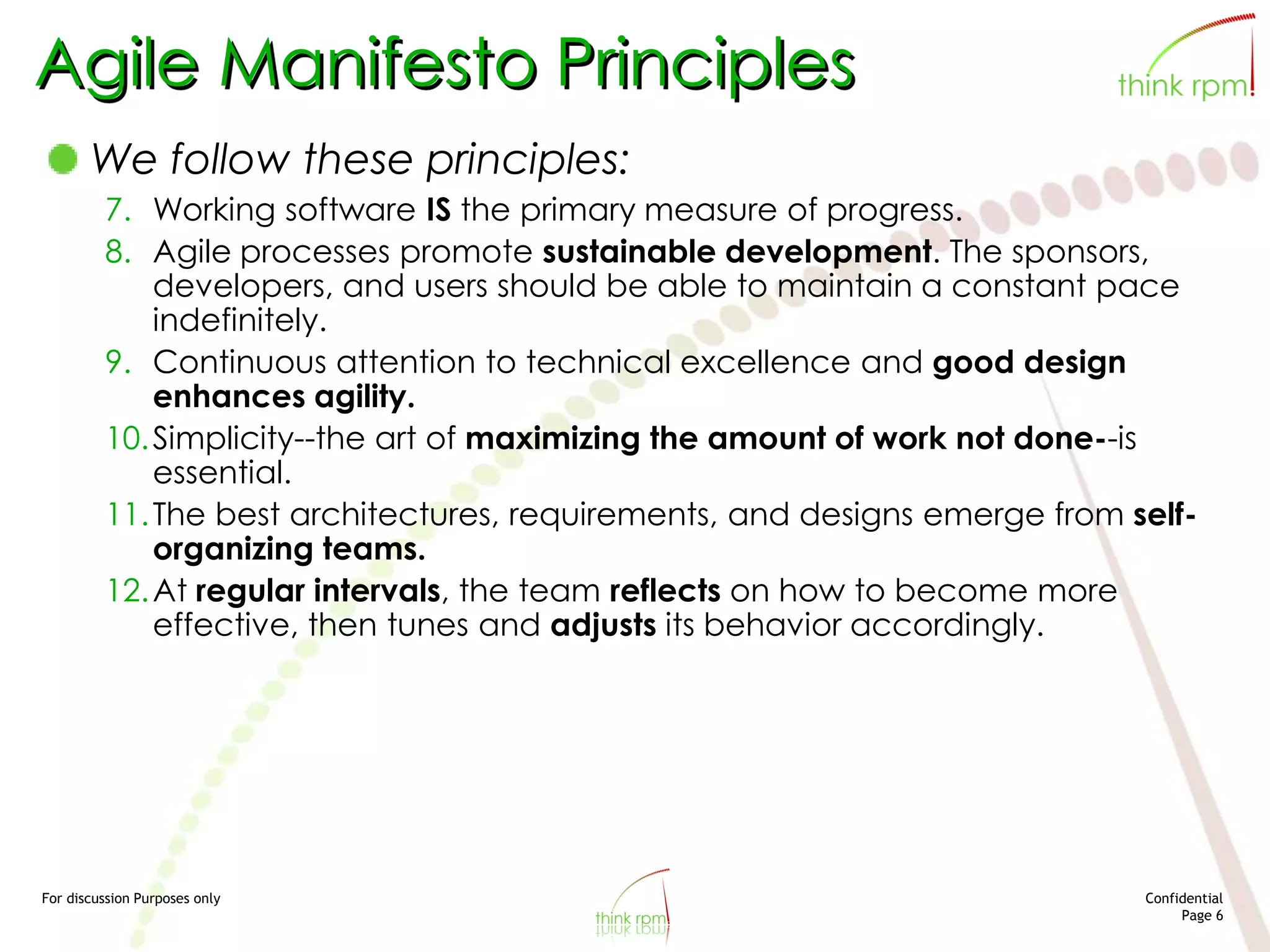 Agile Manifesto Principles

think rpm!

We follow these principles:

7. Working software IS the primary measure of progress.
8. Agile processes promote sustainable development. The sponsors, developers, and users should be able to maintain a constant pace indefinitely.
9. Continuous attention to technical excellence and good design enhances agility.
10. Simplicity--the art of maximizing the amount of work not done--is essential.
11. The best architectures, requirements, and designs emerge from self-organizing teams.
12. At regular intervals, the team reflects on how to become more effective, then tunes and adjusts its behavior accordingly.

For discussion Purposes only

think rpm!

Confidential
Page 6